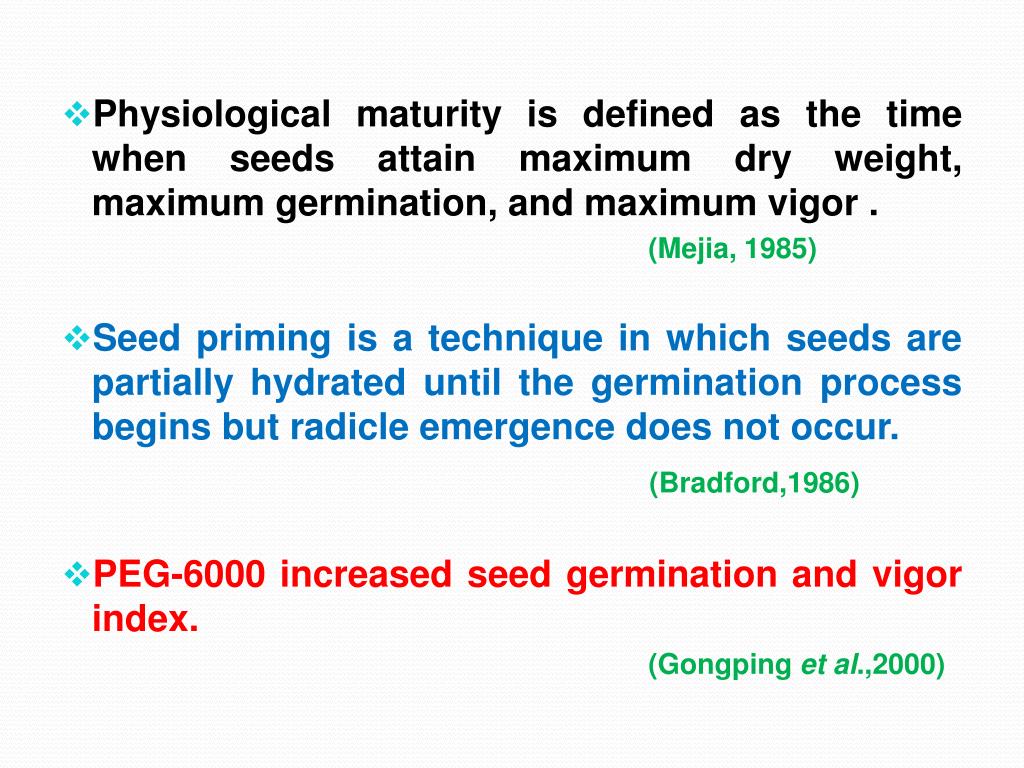 ❖Physiological maturity is defined as the time when seeds attain maximum dry weight, maximum germination, and maximum vigor .

(Mejia, 1985)

❖Seed priming is a technique in which seeds are partially hydrated until the germination process begins but radicle emergence does not occur.

(Bradford,1986)

❖PEG-6000 increased seed germination and vigor index.

(Gongping et al.,2000)